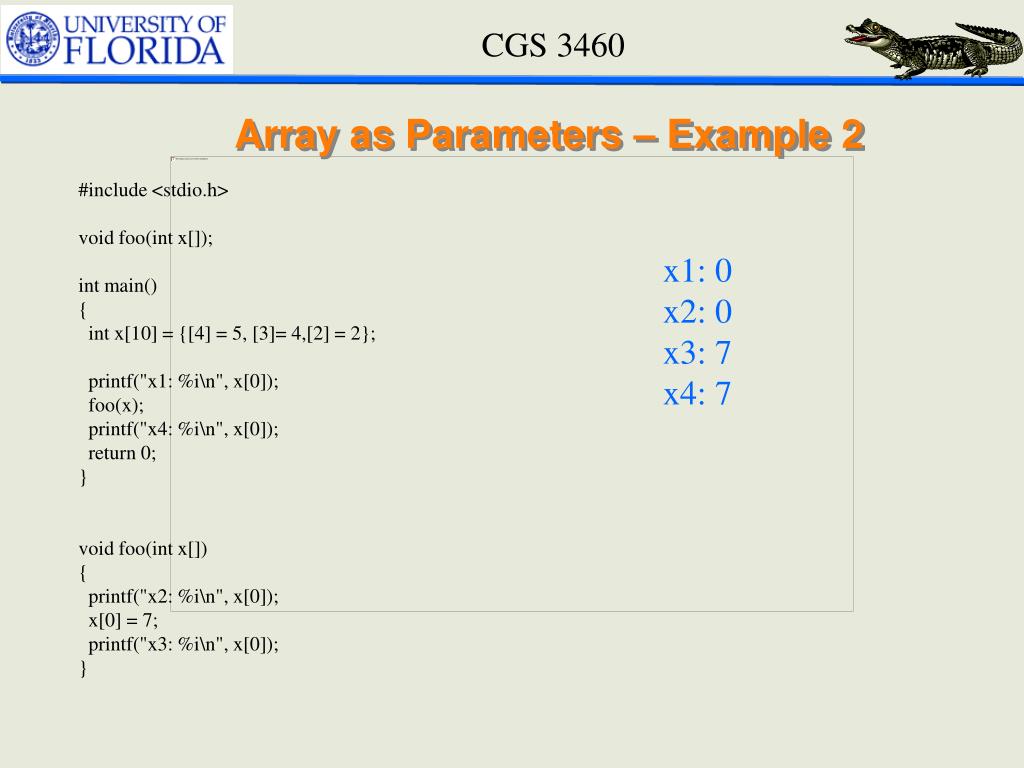 UNIVERSITY OF FLORIDA

CGS 3460

Array as Parameters – Example 2

#include <stdio.h>

void foo(int x[]);

int main()
{
  int x[10] = {[4] = 5, [3]= 4,[2] = 2};

  printf("x1: %i\n", x[0]);
  foo(x);
  printf("x4: %i\n", x[0]);
  return 0;
}

void foo(int x[])
{
  printf("x2: %i\n", x[0]);
  x[0] = 7;
  printf("x3: %i\n", x[0]);
}

x1: 0
x2: 0
x3: 7
x4: 7